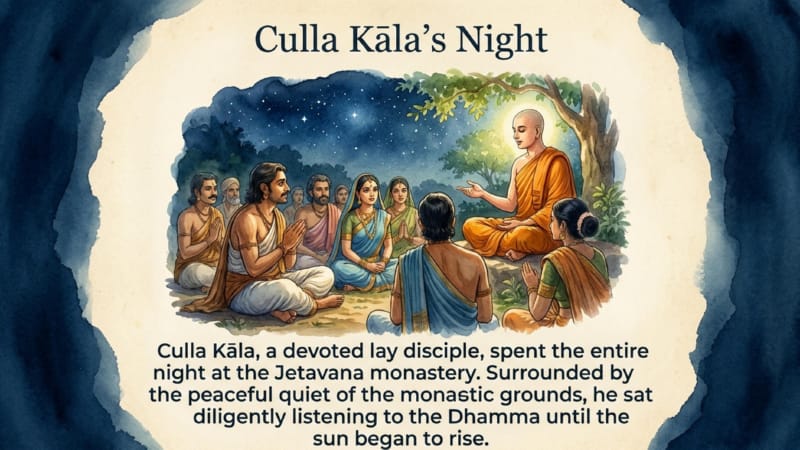 Culla Kāla's Night

Culla Kāla, a devoted lay disciple, spent the entire night at the Jetavana monastery. Surrounded by the peaceful quiet of the monastic grounds, he sat diligently listening to the Dhamma until the sun began to rise.